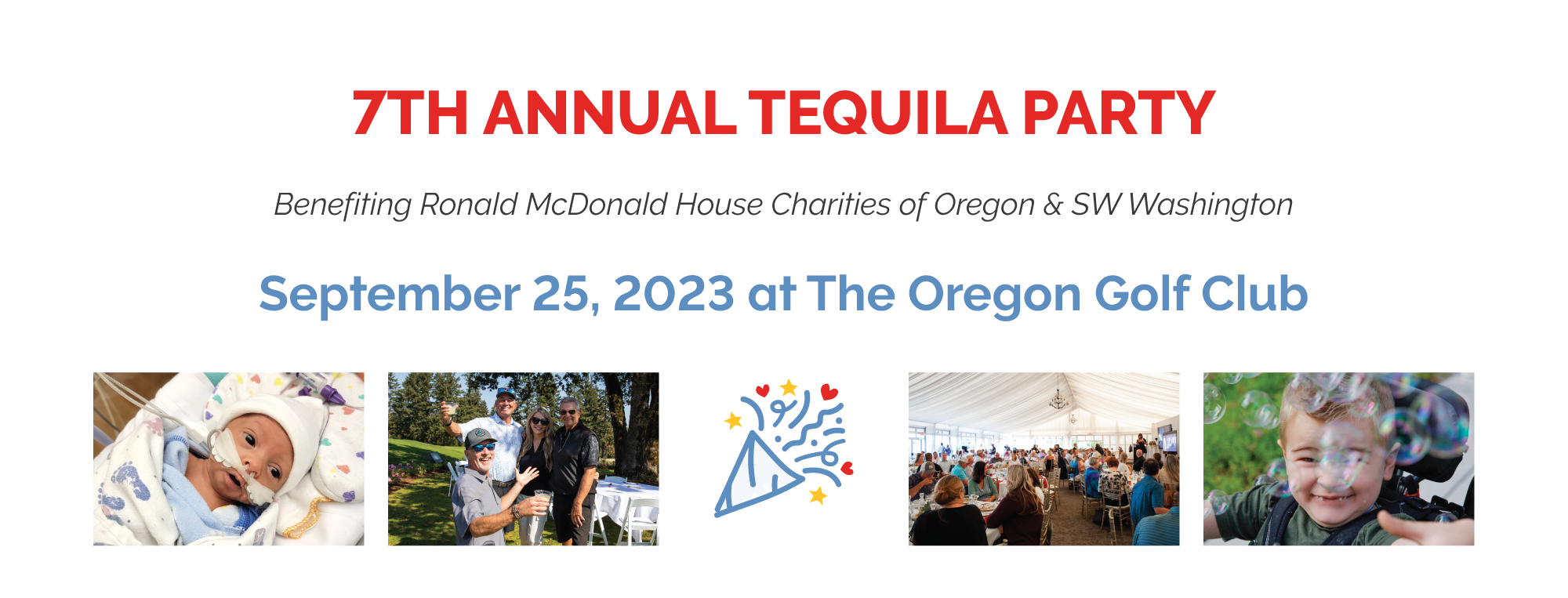 7TH ANNUAL TEQUILA PARTY

Benefiting Ronald McDonald House Charities of Oregon & SW Washington

September 25, 2023 at The Oregon Golf Club